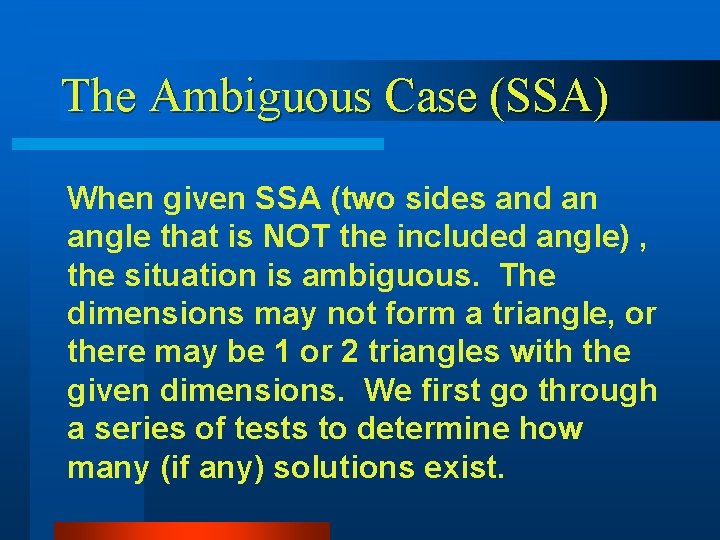 The Ambiguous Case (SSA)

When given SSA (two sides and an angle that is NOT the included angle) , the situation is ambiguous. The dimensions may not form a triangle, or there may be 1 or 2 triangles with the given dimensions. We first go through a series of tests to determine how many (if any) solutions exist.